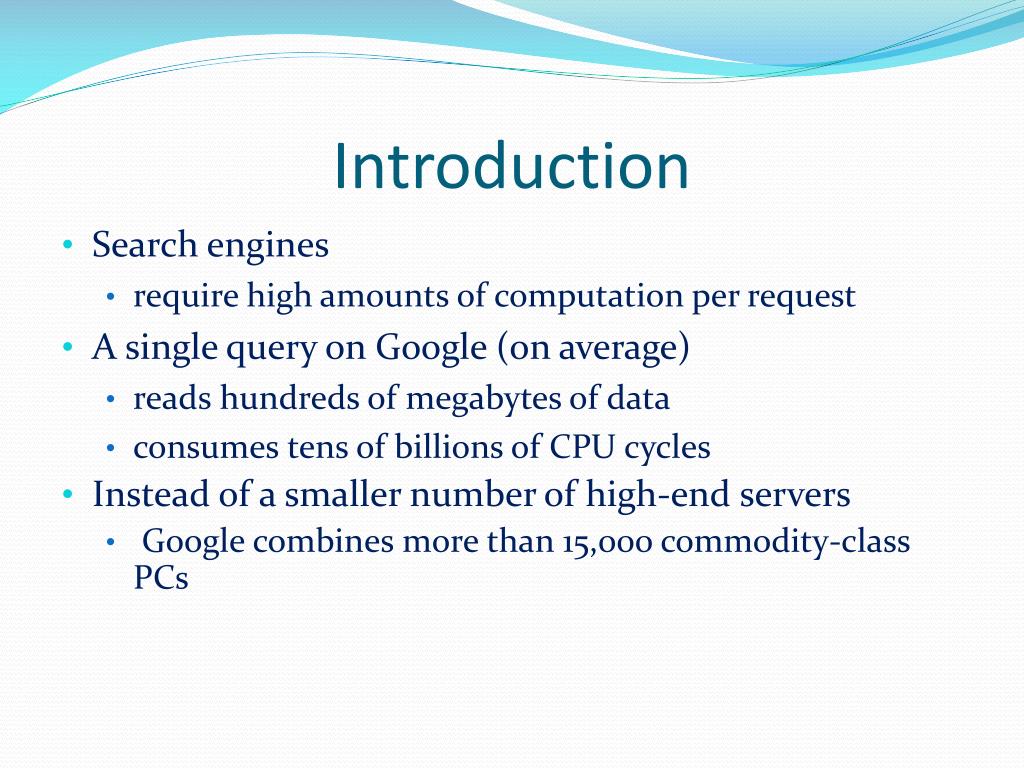 Introduction

• Search engines
  • require high amounts of computation per request
• A single query on Google (on average)
  • reads hundreds of megabytes of data
  • consumes tens of billions of CPU cycles
• Instead of a smaller number of high-end servers
  • Google combines more than 15,000 commodity-class PCs